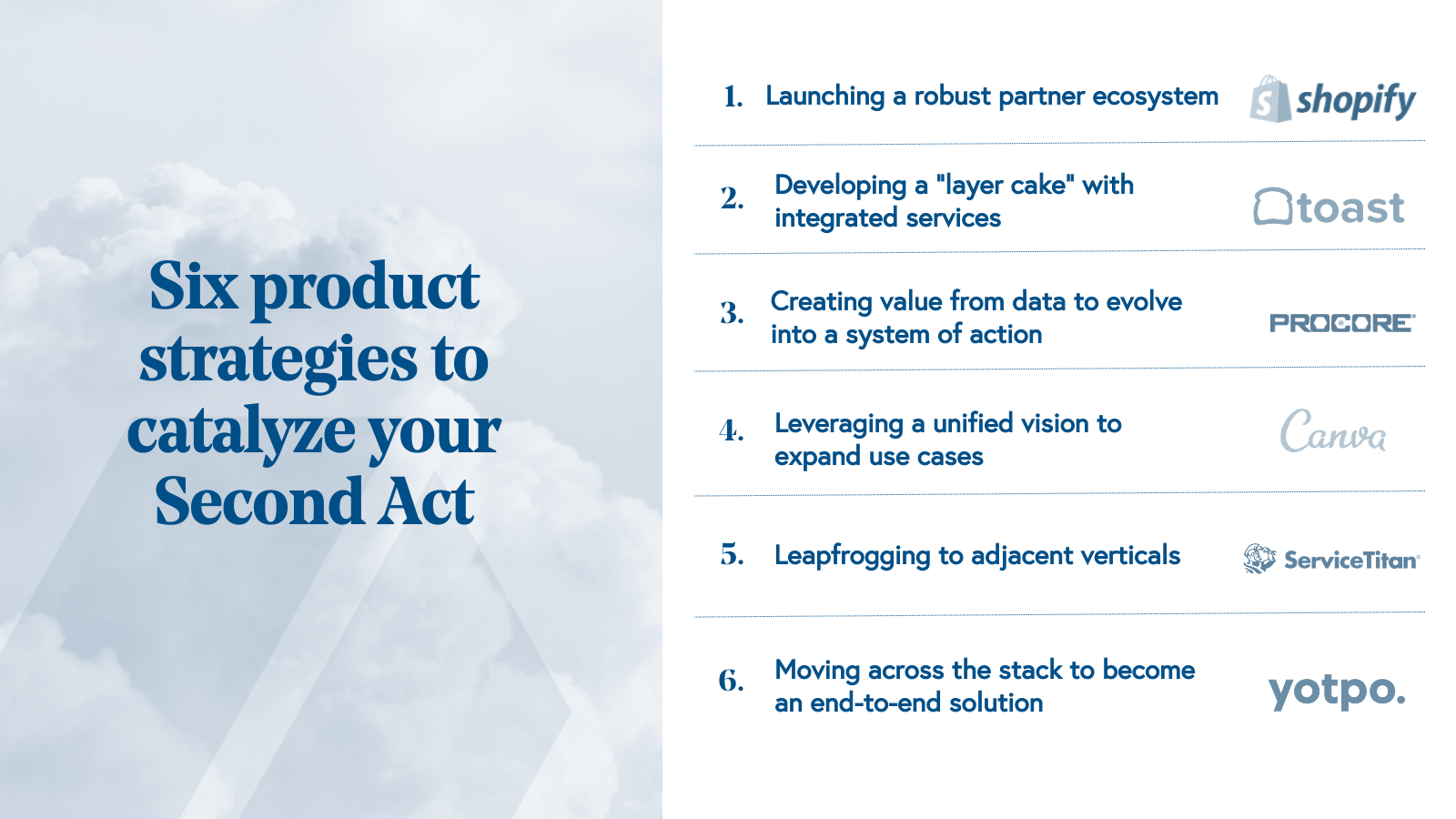 Six product strategies to catalyze your Second Act

1. Launching a robust partner ecosystem

shopify

2. Developing a "layer cake" with integrated services

toast

3. Creating value from data to evolve into a system of action

PROCORE

4. Leveraging a unified vision to expand use cases

Canva

5. Leapfrogging to adjacent verticals

ServiceTitan

6. Moving across the stack to become an end-to-end solution

yotpo.